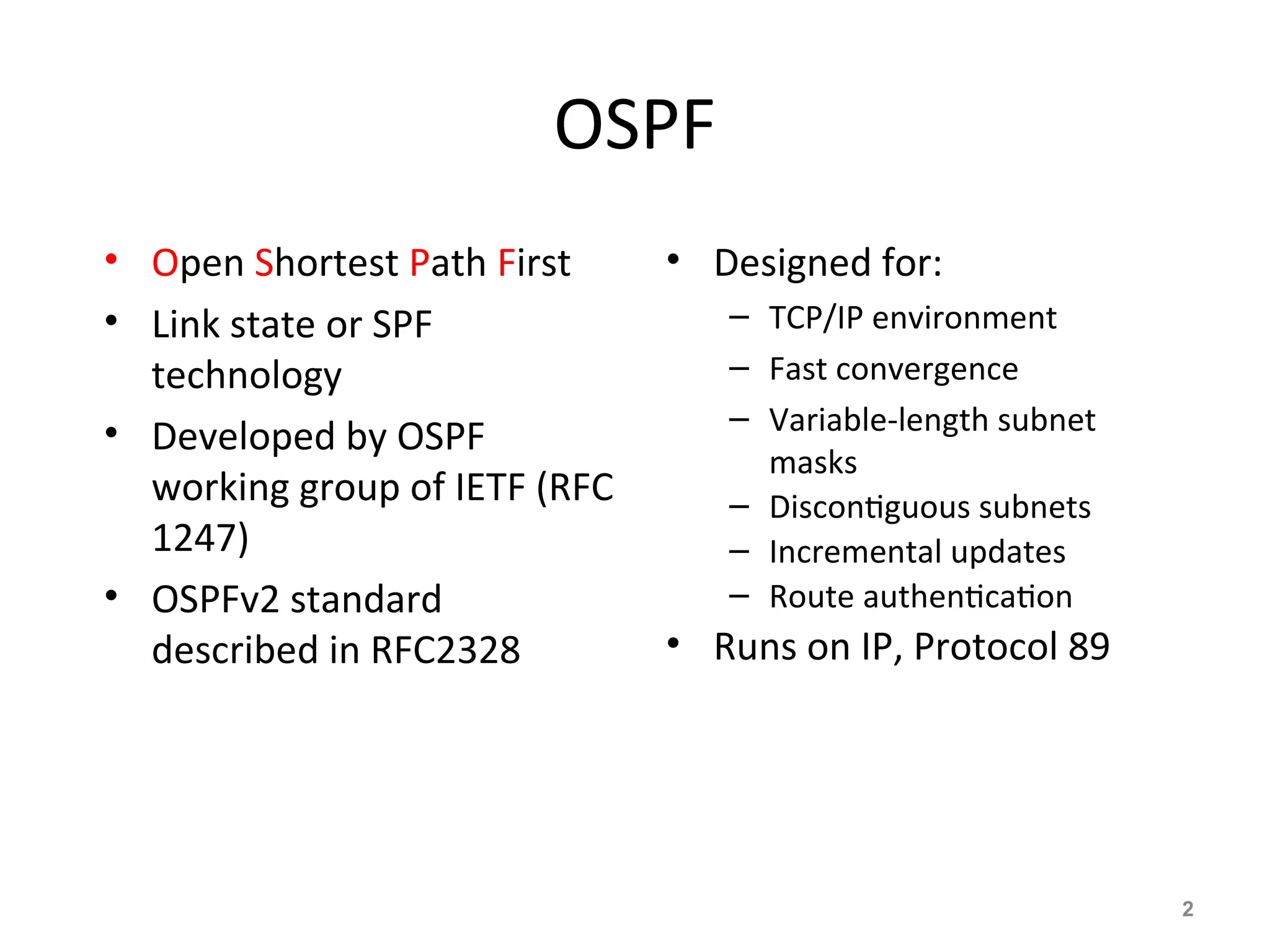 OSPF

• Open Shortest Path First
• Link state or SPF technology
• Developed by OSPF working group of IETF (RFC 1247)
• OSPFv2 standard described in RFC2328

• Designed for:
– TCP/IP environment
– Fast convergence
– Variable-length subnet masks
– Discontiguous subnets
– Incremental updates
– Route authentication
• Runs on IP, Protocol 89

2